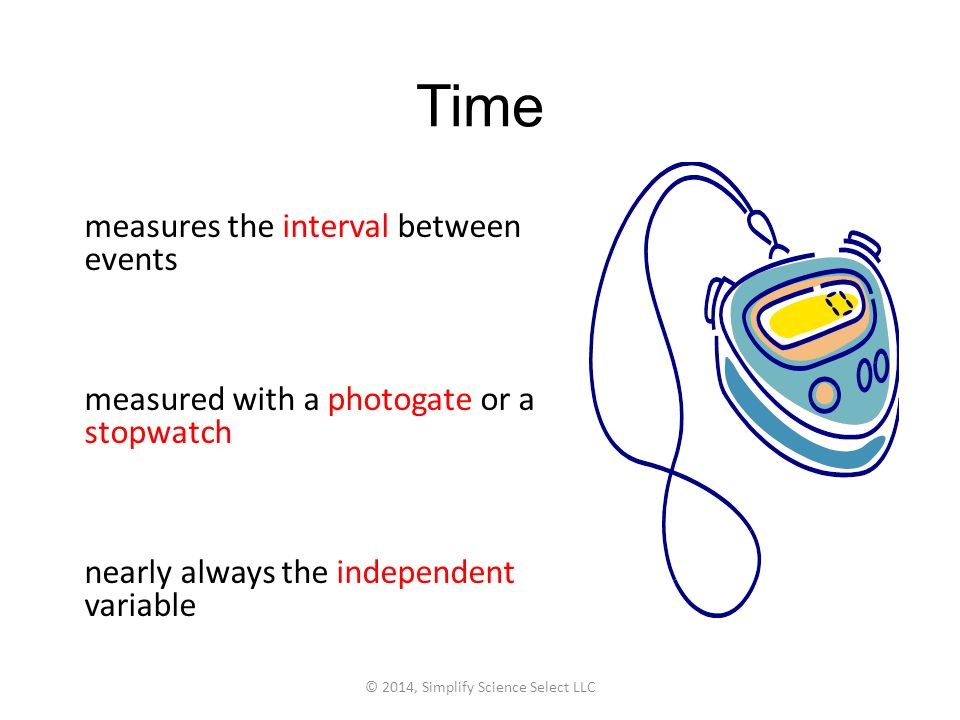 Time

measures the interval between events

measured with a photogate or a stopwatch

nearly always the independent variable

© 2014, Simplify Science Select LLC